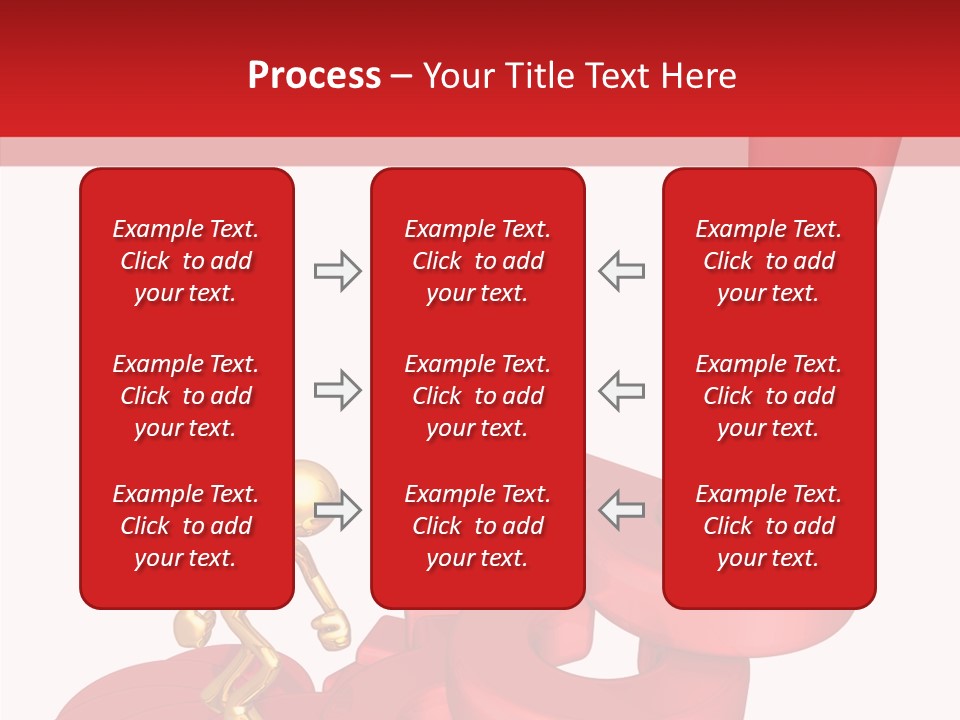 Process – Your Title Text Here

Example Text. Click to add your text.

Example Text. Click to add your text.

Example Text. Click to add your text.

Example Text. Click to add your text.

Example Text. Click to add your text.

Example Text. Click to add your text.

Example Text. Click to add your text.

Example Text. Click to add your text.

Example Text. Click to add your text.